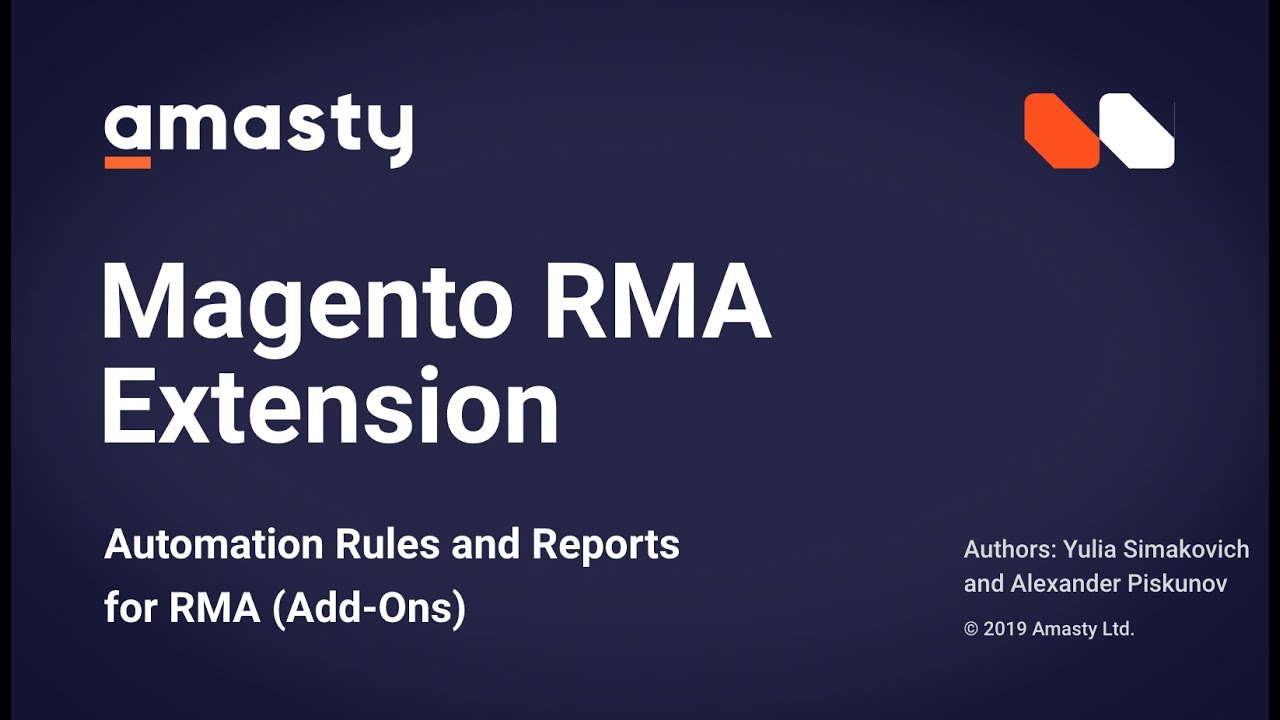 amasty

Magento RMA Extension

Automation Rules and Reports for RMA (Add-Ons)

Authors: Yulia Simakovich and Alexander Piskunov

© 2019 Amasty Ltd.